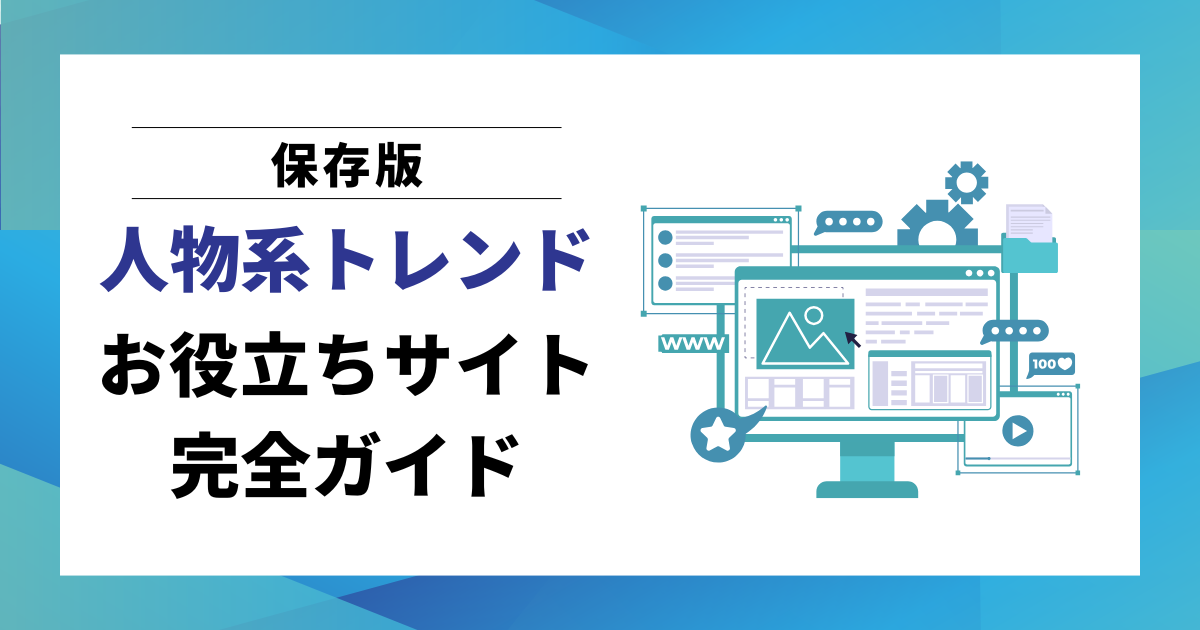 保存版

人物系トレンド
お役立ちサイト
完全ガイド

WWW

100